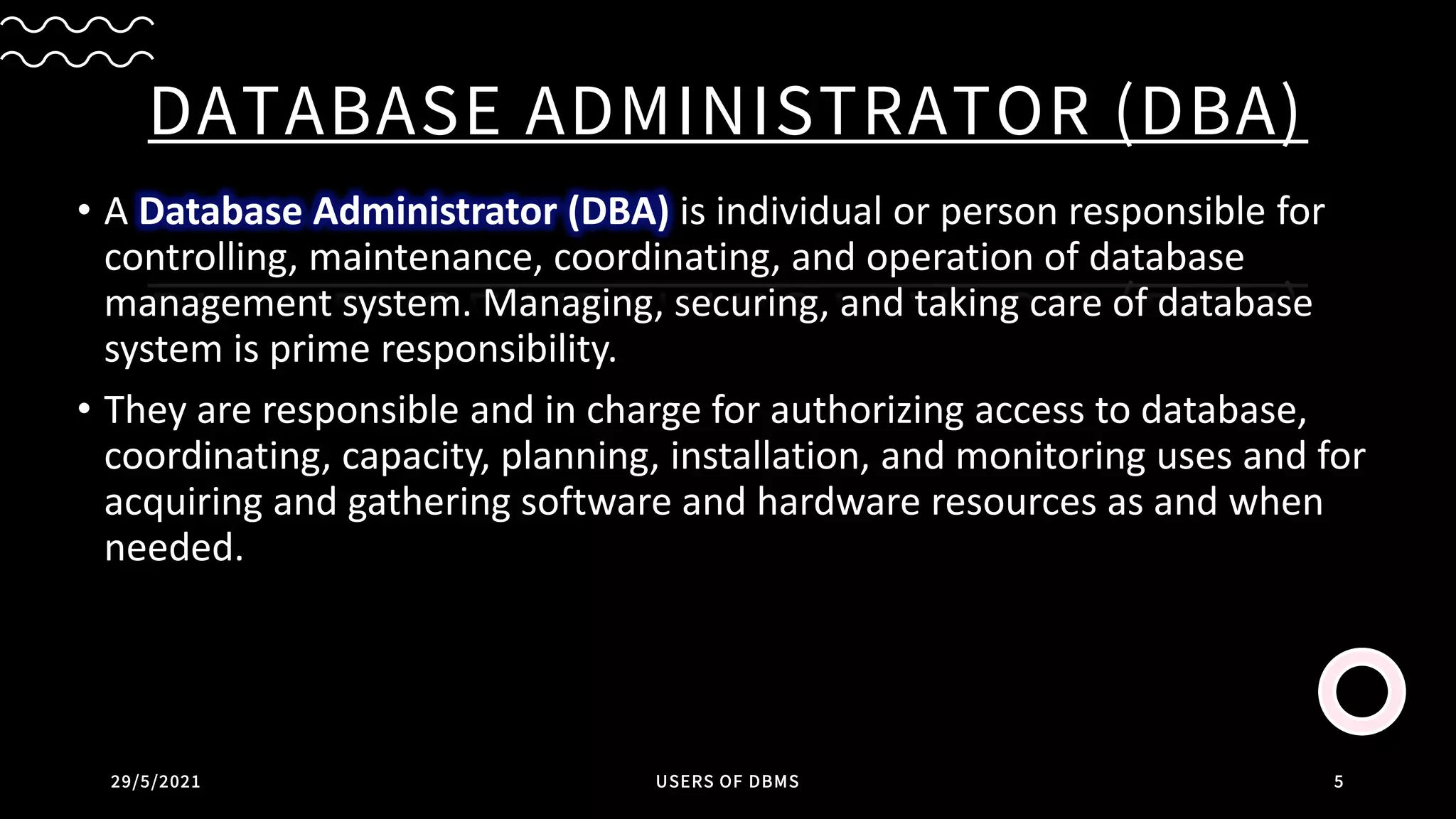 DATABASE ADMINISTRATOR (DBA)

• A Database Administrator (DBA) is individual or person responsible for controlling, maintenance, coordinating, and operation of database management system. Managing, securing, and taking care of database system is prime responsibility.

• They are responsible and in charge for authorizing access to database, coordinating, capacity, planning, installation, and monitoring uses and for acquiring and gathering software and hardware resources as and when needed.

29/5/2021

USERS OF DBMS

5